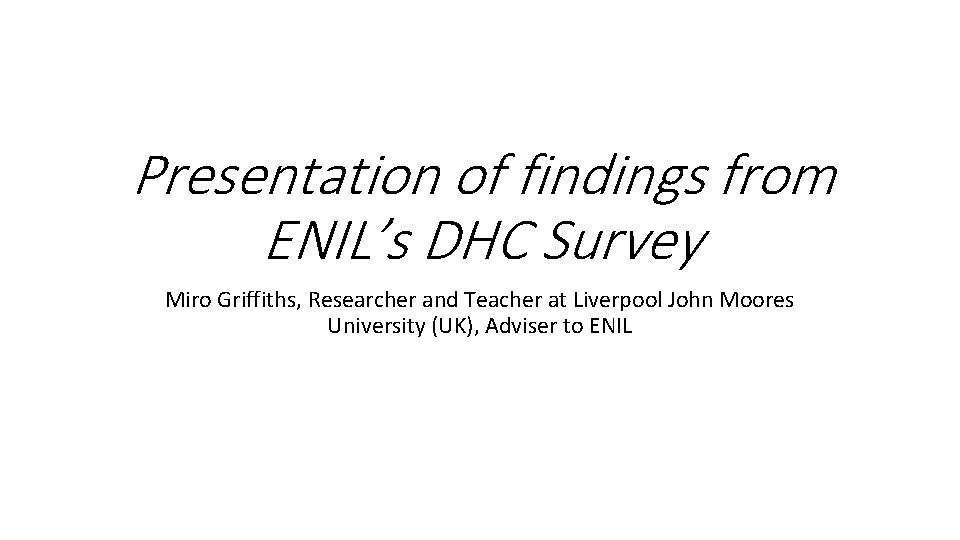 Presentation of findings from ENIL's DHC Survey

Miro Griffiths, Researcher and Teacher at Liverpool John Moores University (UK), Adviser to ENIL